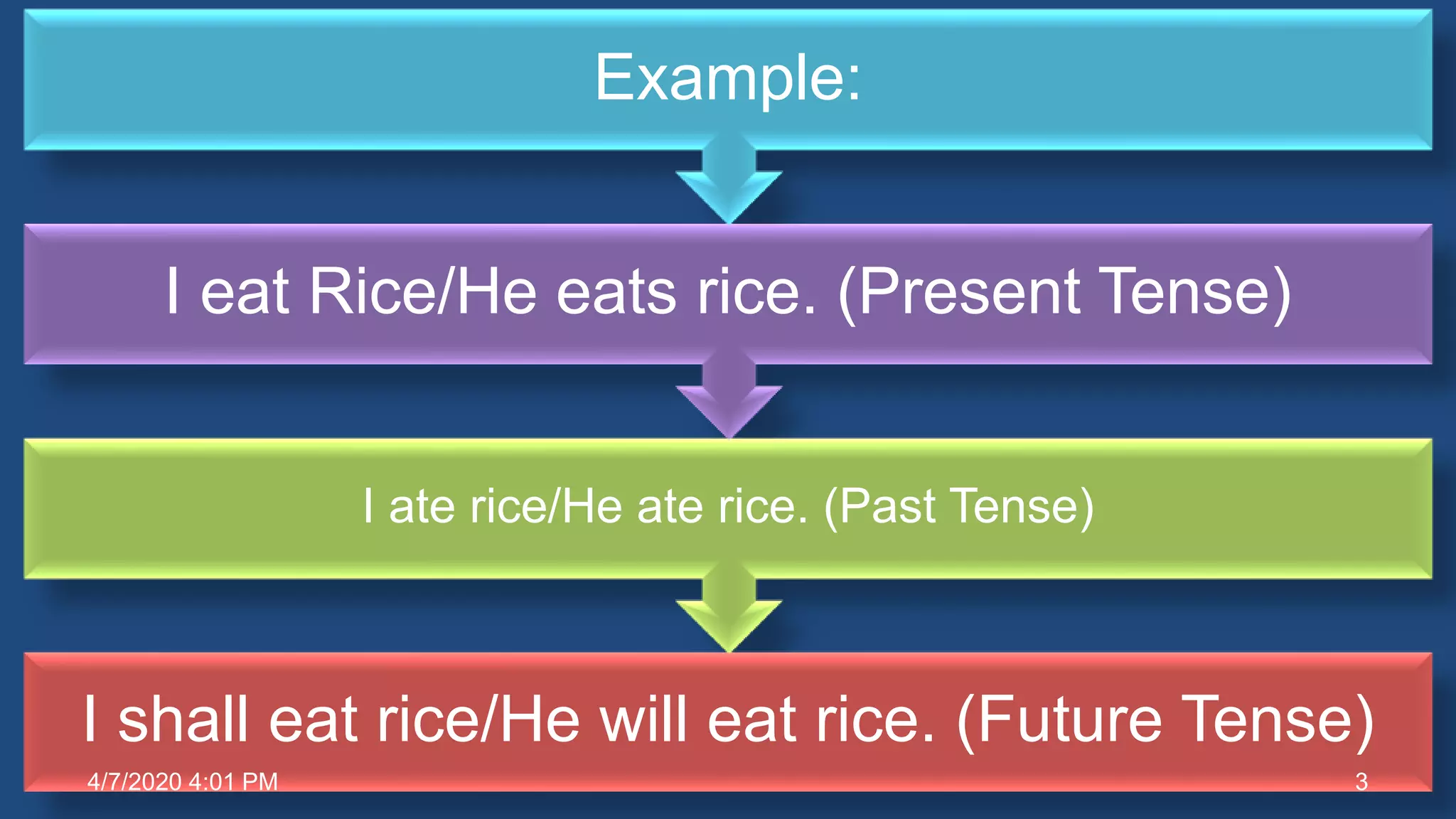 Example:

I eat Rice/He eats rice. (Present Tense)

I ate rice/He ate rice. (Past Tense)

I shall eat rice/He will eat rice. (Future Tense)

4/7/2020 4:01 PM

3